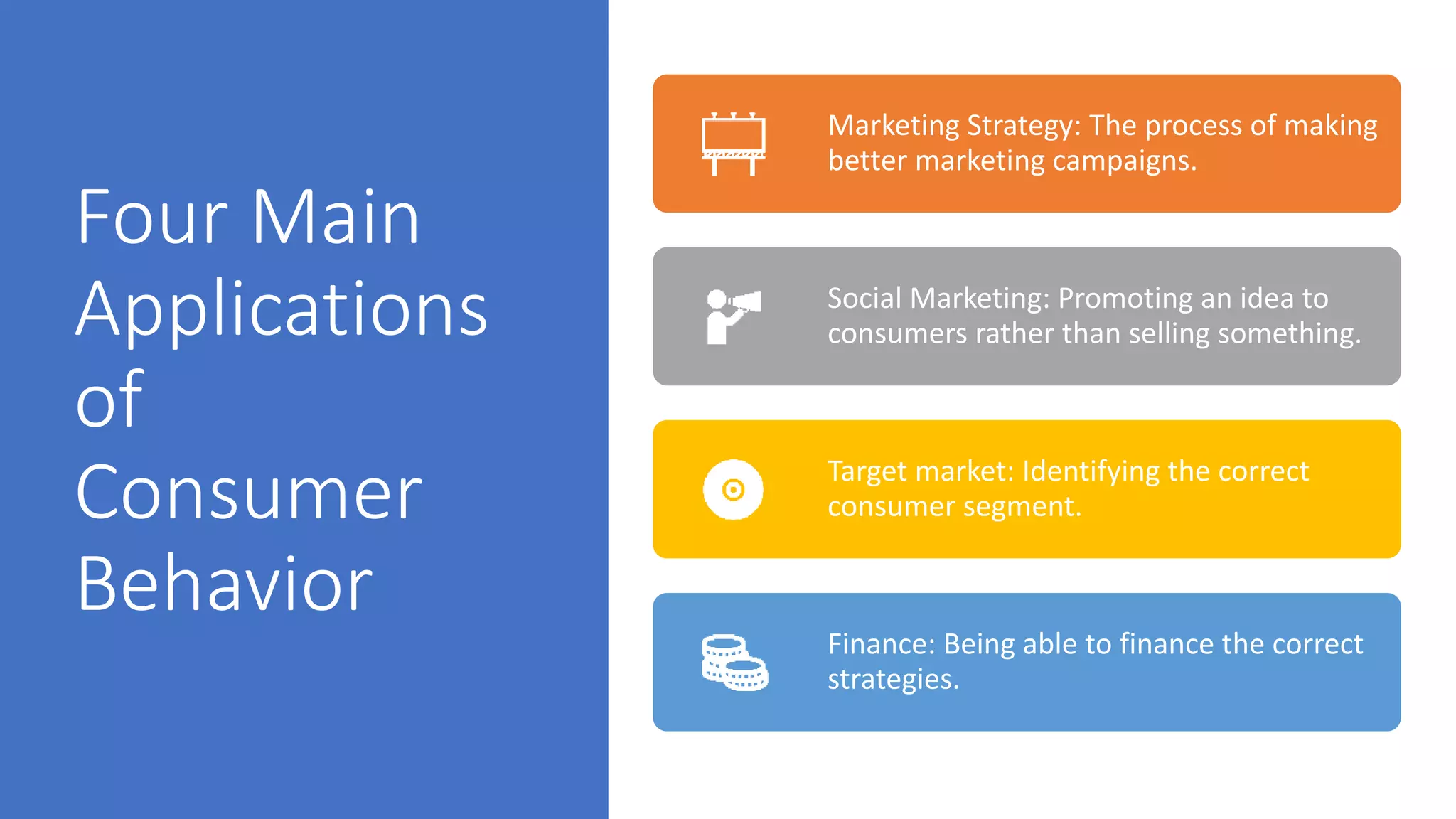 Four Main Applications of Consumer Behavior

Marketing Strategy: The process of making better marketing campaigns.

Social Marketing: Promoting an idea to consumers rather than selling something.

Target market: Identifying the correct consumer segment.

Finance: Being able to finance the correct strategies.